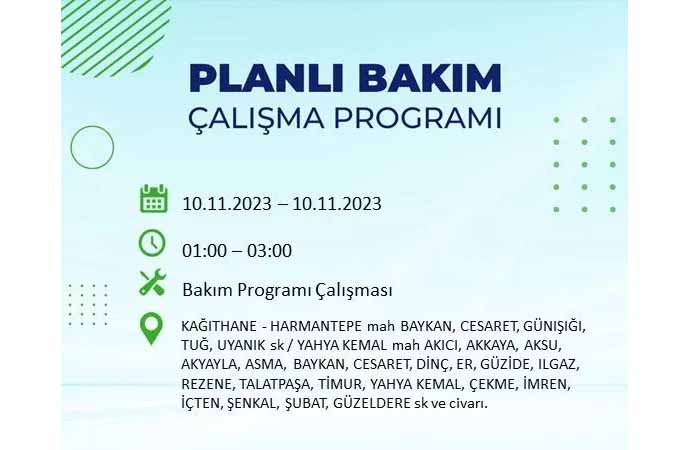 PLANLI BAKIM
ÇALIŞMA PROGRAMI

10.11.2023 – 10.11.2023

01:00 – 03:00

Bakım Programı Çalışması

KAĞITHANE - HARMANTEPE mah BAYKAN, CESARET, GÜNIŞIĞI, TUĞ, UYANIK sk / YAHYA KEMAL mah AKICI, AKKAYA, AKSU, AKYAYLA, ASMA, BAYKAN, CESARET, DİNÇ, ER, GÜZİDE, ILGAZ, REZENE, TALATPAŞA, TİMUR, YAHYA KEMAL, ÇEKME, İMREN, İÇTEN, ŞENKAL, ŞUBAT, GÜZELDERE sk ve civarı.